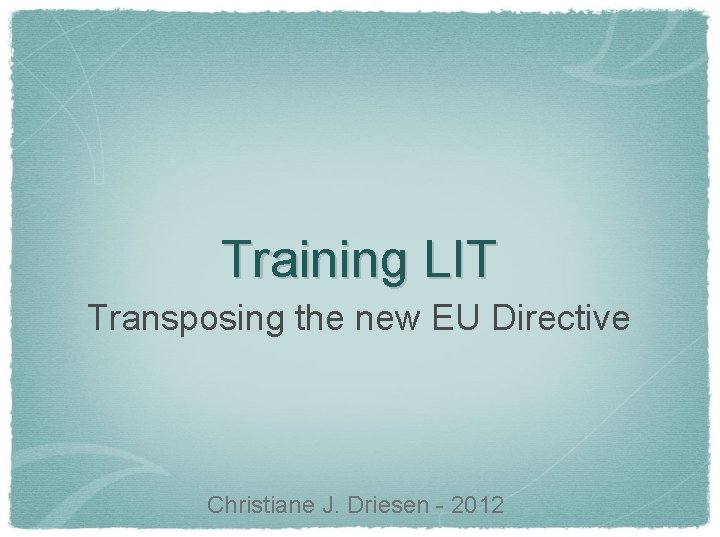 Training LIT

Transposing the new EU Directive

Christiane J. Driesen - 2012